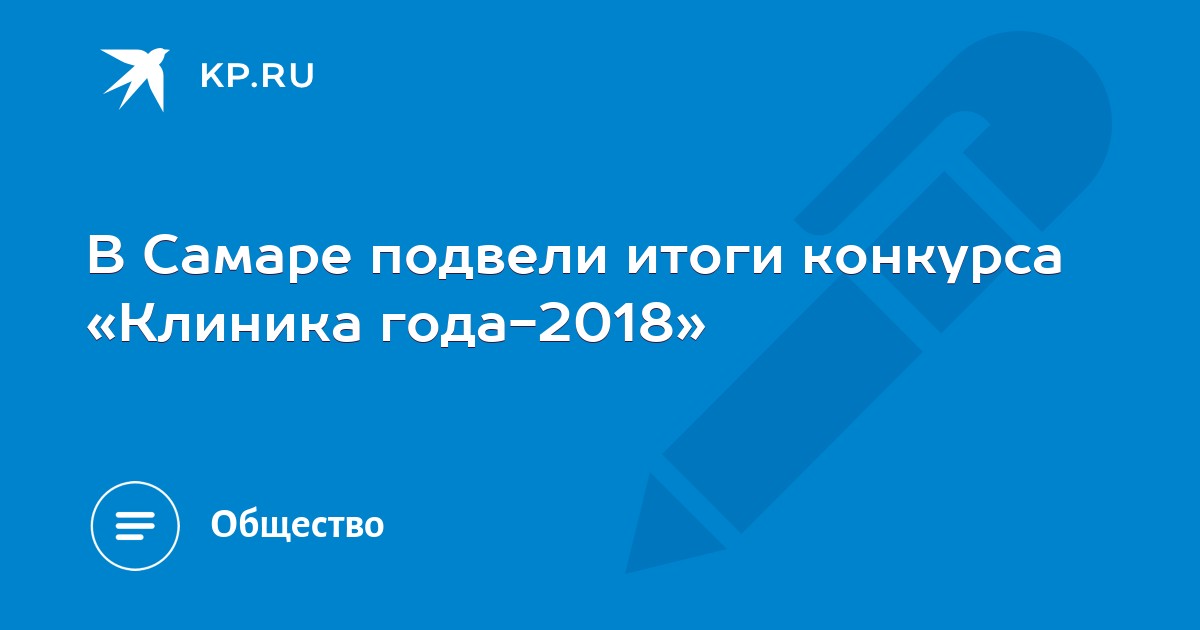 KP.RU

В Самаре подвели итоги конкурса «Клиника года-2018»

Общество